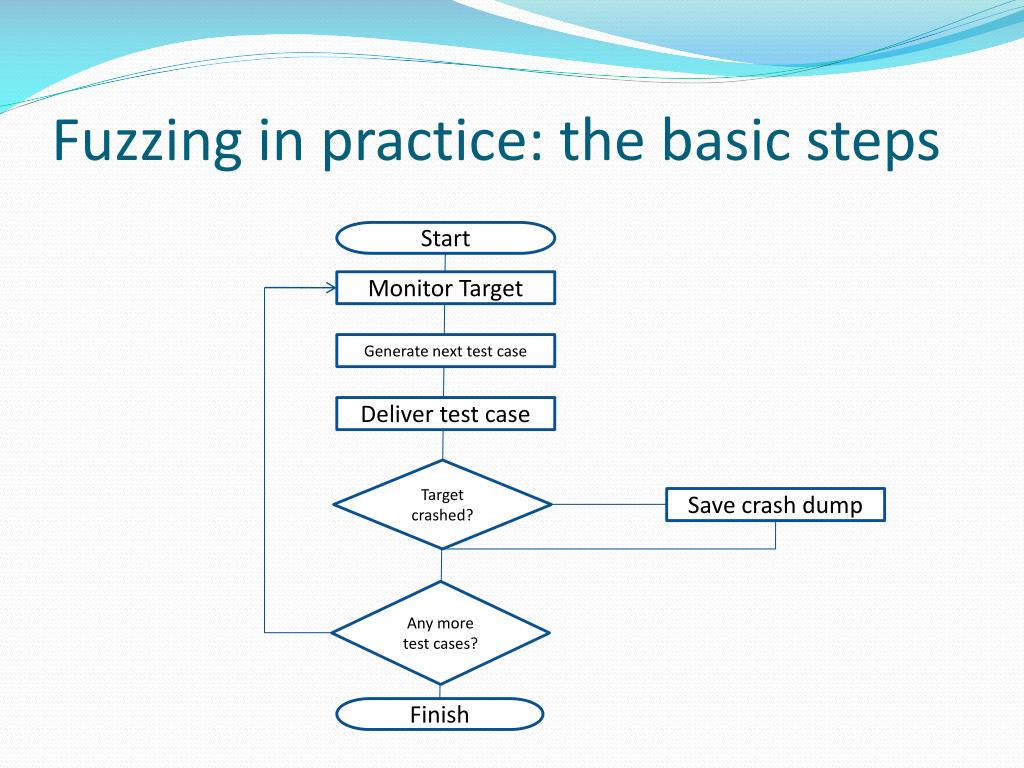 Fuzzing in practice: the basic steps

Start

Monitor Target

Generate next test case

Deliver test case

Target crashed?

Save crash dump

Any more test cases?

Finish